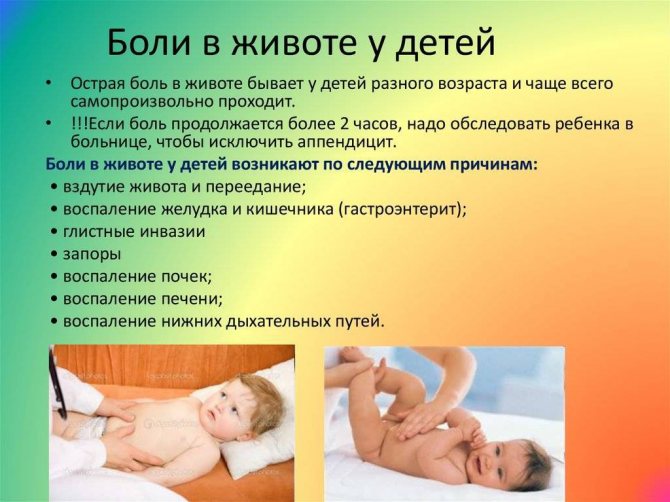 Боли в животе у детей

• Острая боль в животе бывает у детей разного возраста и чаще всего самопроизвольно проходит.
• !!!Если боль продолжается более 2 часов, надо обследовать ребенка в больнице, чтобы исключить аппендицит.

Боли в животе у детей возникают по следующим причинам:
• вздутие живота и переедание;
• воспаление желудка и кишечника (гастроэнтерит);
• глистные инвазии
• запоры
• воспаление почек;
• воспаление печени;
• воспаление нижних дыхательных путей.